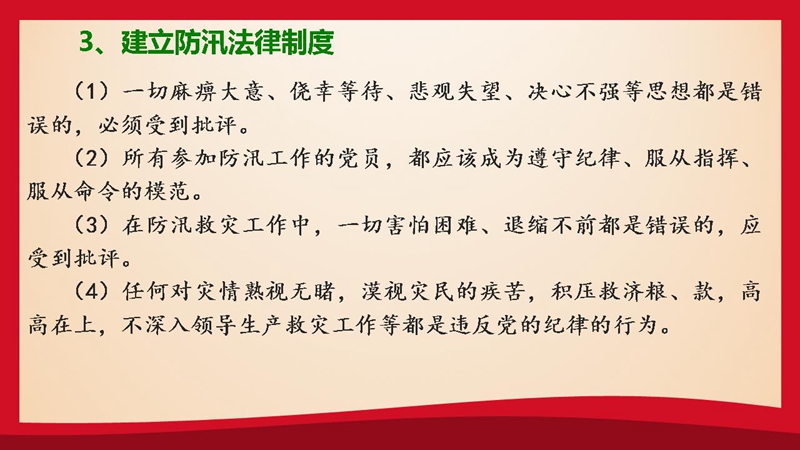 3、建立防汛法律制度

（1）一切麻痹大意、侥幸等待、悲观失望、决心不强等思想都是错误的，必须受到批评。

（2）所有参加防汛工作的党员，都应该成为遵守纪律、服从指挥、服从命令的模范。

（3）在防汛救灾工作中，一切害怕困难、退缩不前都是错误的，应受到批评。

（4）任何对灾情熟视无睹，漠视灾民的疾苦，积压救济粮、款，高高在上，不深入领导生产救灾工作等都是违反党的纪律的行为。